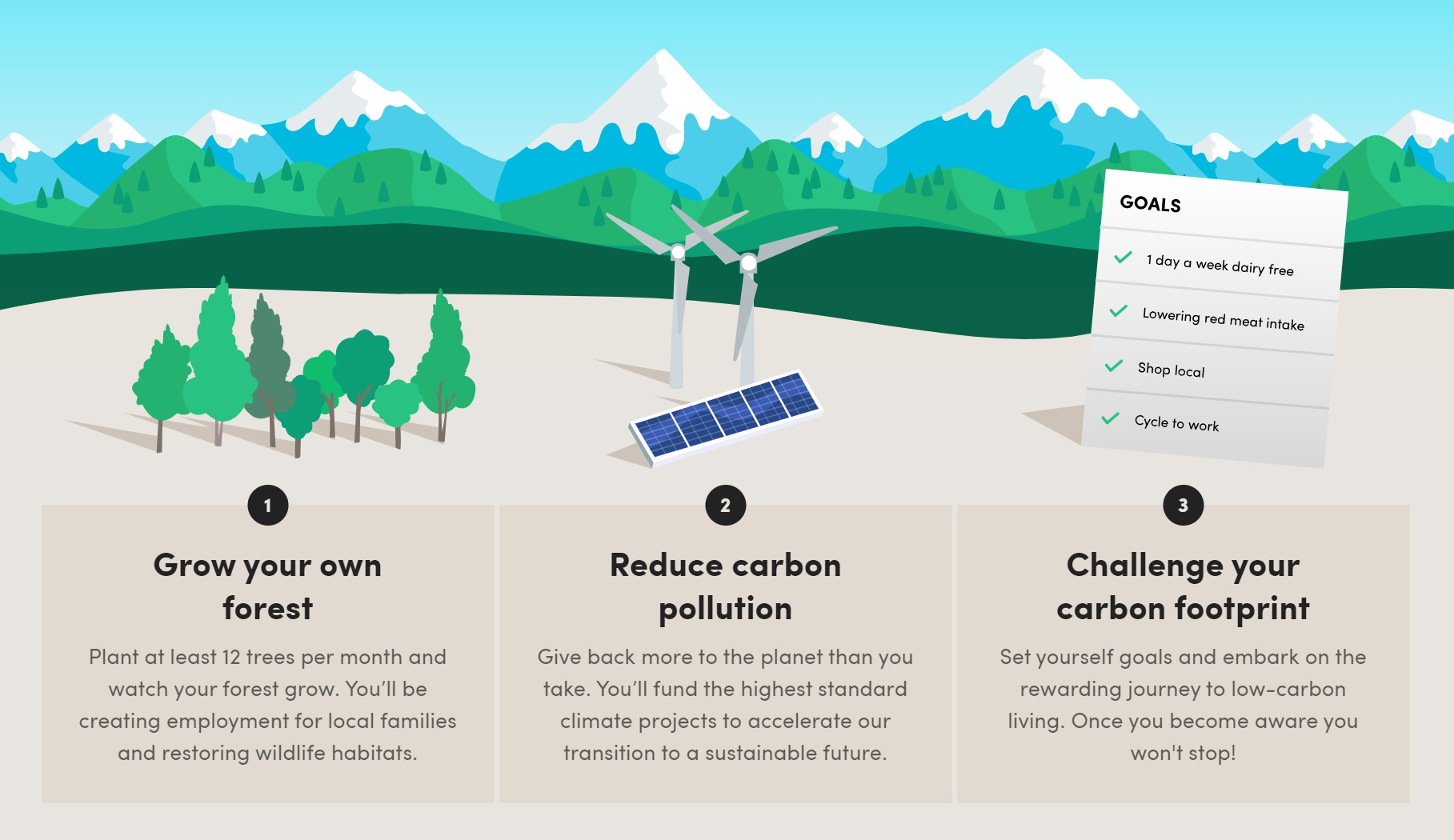 GOALS

1 day a week dairy free

Lowering red meat intake

Shop local

Cycle to work

1

Grow your own forest

Plant at least 12 trees per month and watch your forest grow. You'll be creating employment for local families and restoring wildlife habitats.

2

Reduce carbon pollution

Give back more to the planet than you take. You'll fund the highest standard climate projects to accelerate our transition to a sustainable future.

3

Challenge your carbon footprint

Set yourself goals and embark on the rewarding journey to low-carbon living. Once you become aware you won't stop!